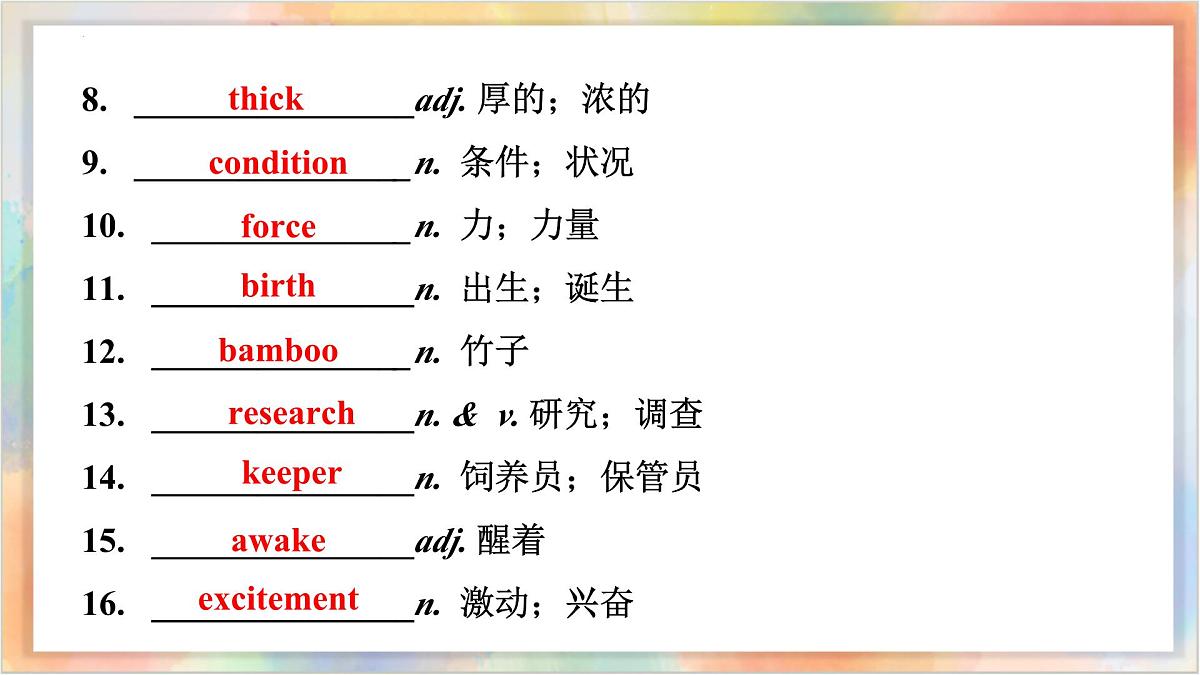 8. thick adj. 厚的；浓的

9. condition n. 条件；状况

10. force n. 力；力量

11. birth n. 出生；诞生

12. bamboo n. 竹子

13. research n. & v. 研究；调查

14. keeper n. 饲养员；保管员

15. awake adj. 醒着

16. excitement n. 激动；兴奋